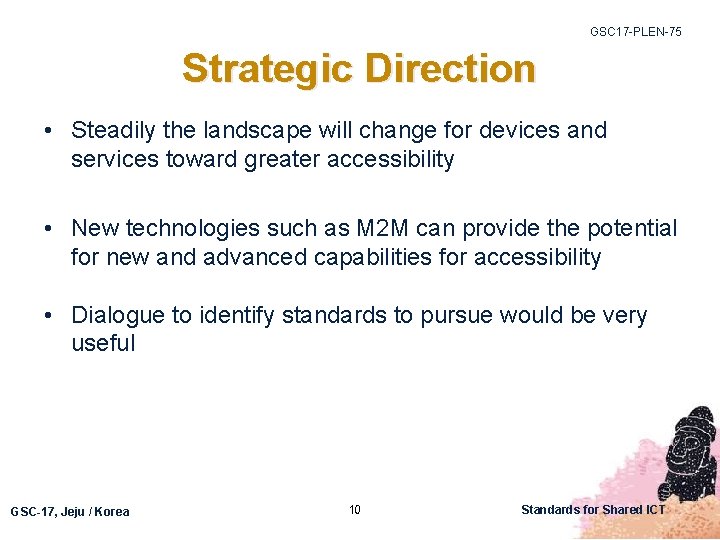 GSC17-PLEN-75

Strategic Direction

• Steadily the landscape will change for devices and services toward greater accessibility

• New technologies such as M2M can provide the potential for new and advanced capabilities for accessibility

• Dialogue to identify standards to pursue would be very useful

GSC-17, Jeju / Korea

10

Standards for Shared ICT